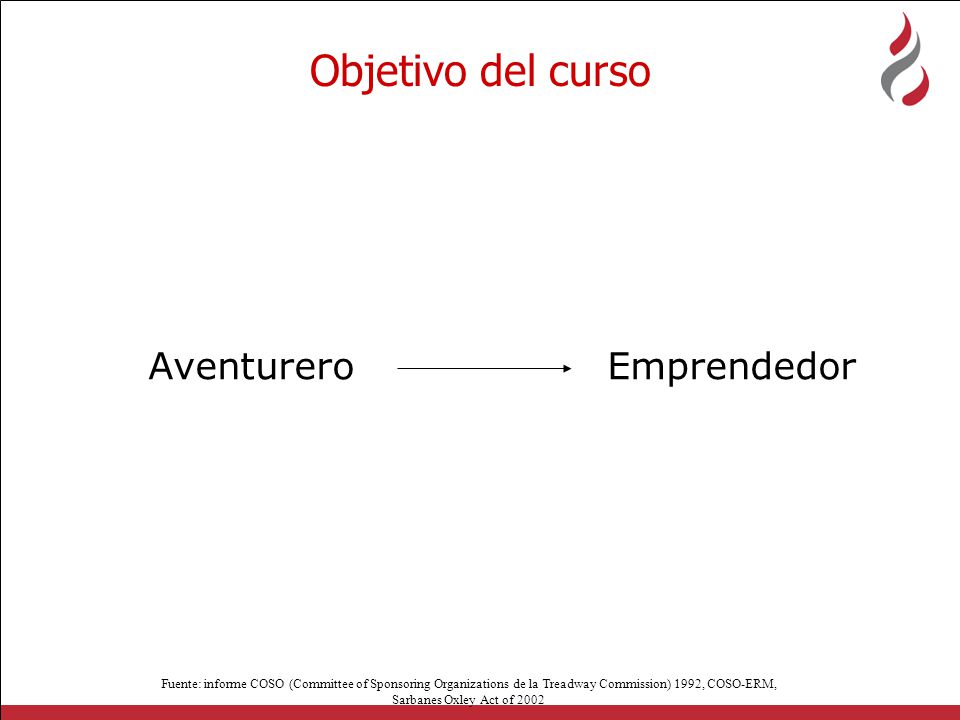 Objetivo del curso

Aventurero → Emprendedor

Fuente: informe COSO (Committee of Sponsoring Organizations de la Treadway Commission) 1992, COSO-ERM, Sarbanes Oxley Act of 2002